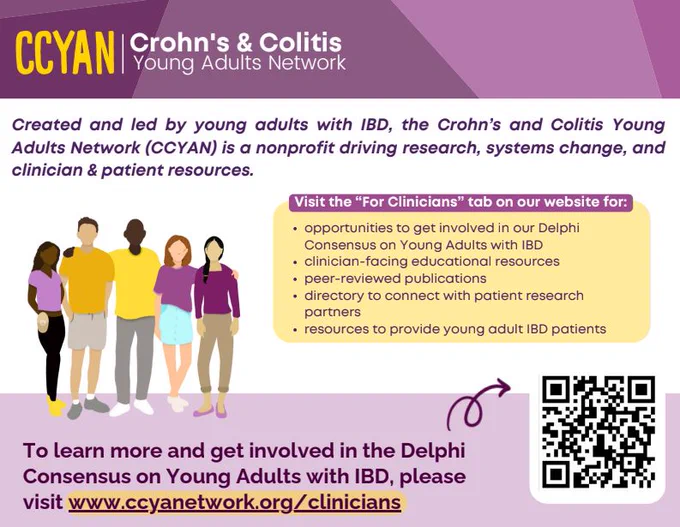 CCYAN | Crohn's & Colitis Young Adults Network

Created and led by young adults with IBD, the Crohn's and Colitis Young Adults Network (CCYAN) is a nonprofit driving research, systems change, and clinician & patient resources.

Visit the "For Clinicians" tab on our website for:
• opportunities to get involved in our Delphi Consensus on Young Adults with IBD
• clinician-facing educational resources
• peer-reviewed publications
• directory to connect with patient research partners
• resources to provide young adult IBD patients

To learn more and get involved in the Delphi Consensus on Young Adults with IBD, please visit www.ccyanetwork.org/clinicians